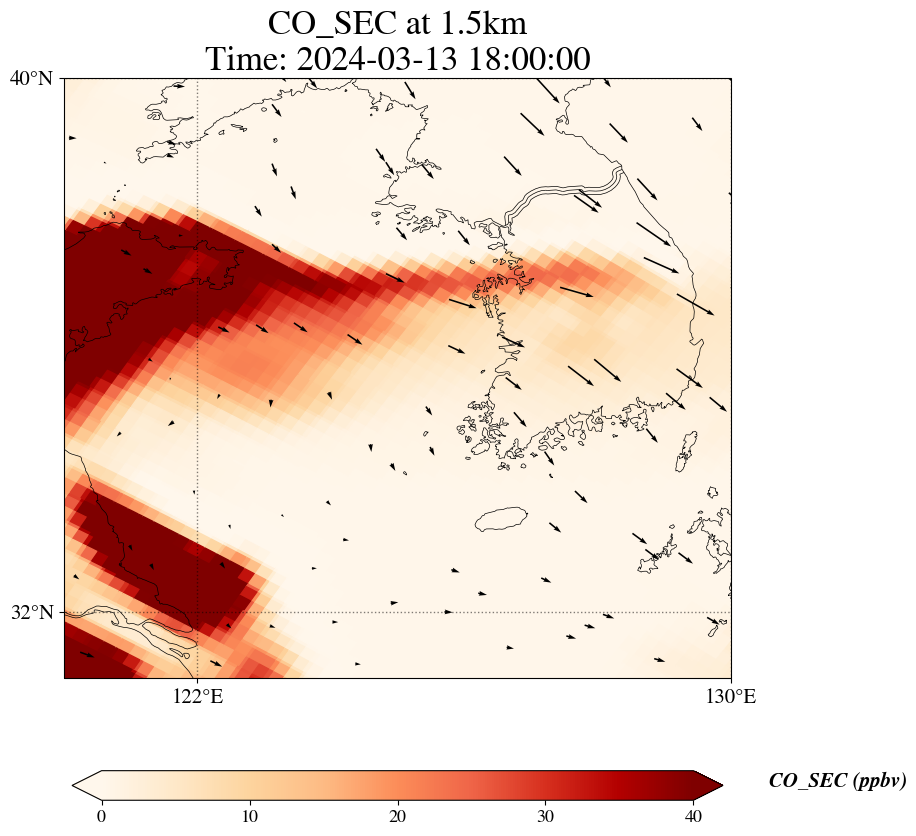 CO_SEC at 1.5km
Time: 2024-03-13 18:00:00

40°N
32°N
122°E
130°E

0
10
20
30
40
CO_SEC (ppbv)